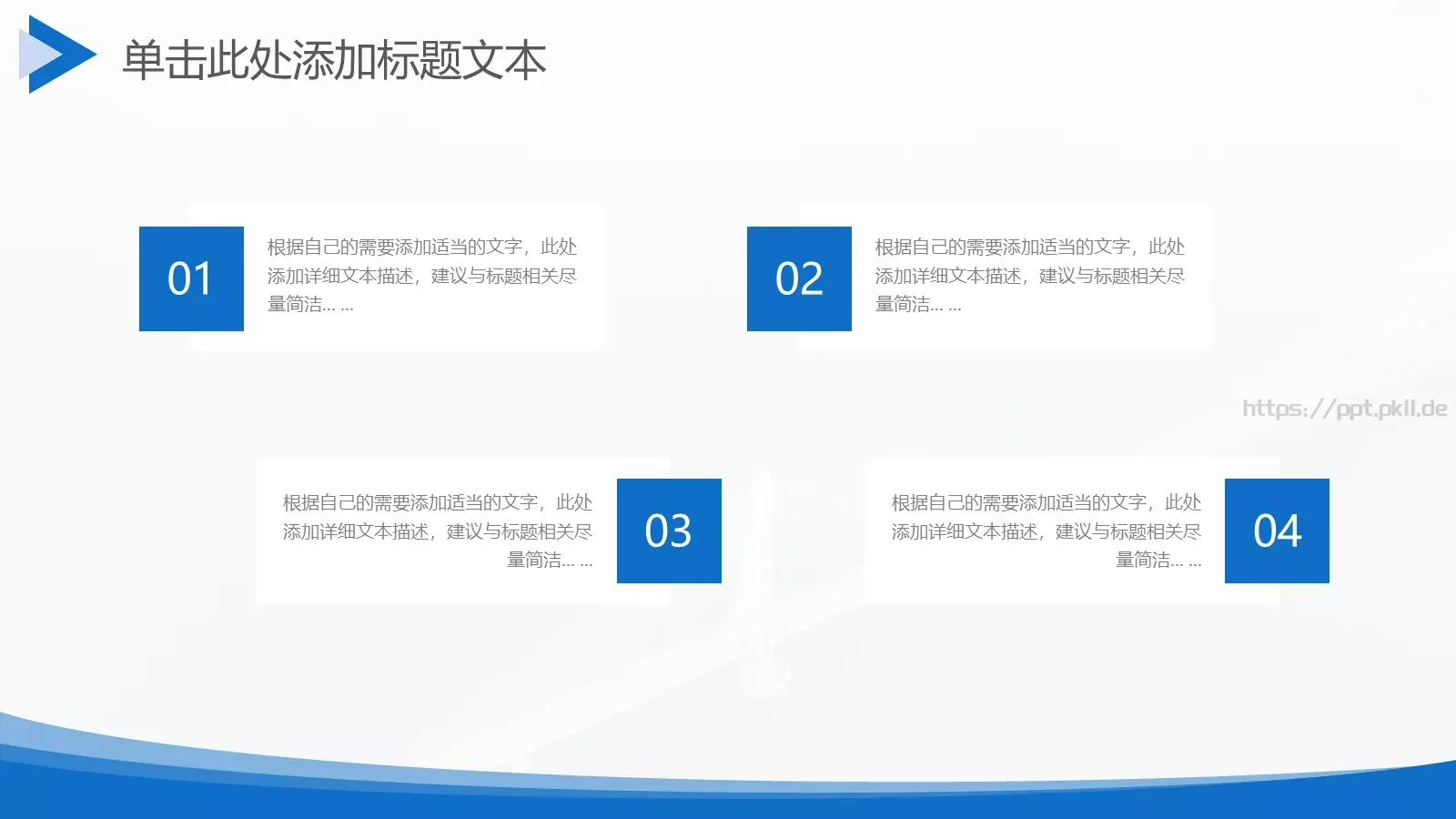 单击此处添加标题文本

01

根据自己的需要添加适当的文字，此处添加详细文本描述，建议与标题相关尽量简洁… …

02

根据自己的需要添加适当的文字，此处添加详细文本描述，建议与标题相关尽量简洁… …

https://ppt.pkll.de

根据自己的需要添加适当的文字，此处添加详细文本描述，建议与标题相关尽量简洁… …

03

根据自己的需要添加适当的文字，此处添加详细文本描述，建议与标题相关尽量简洁… …

04